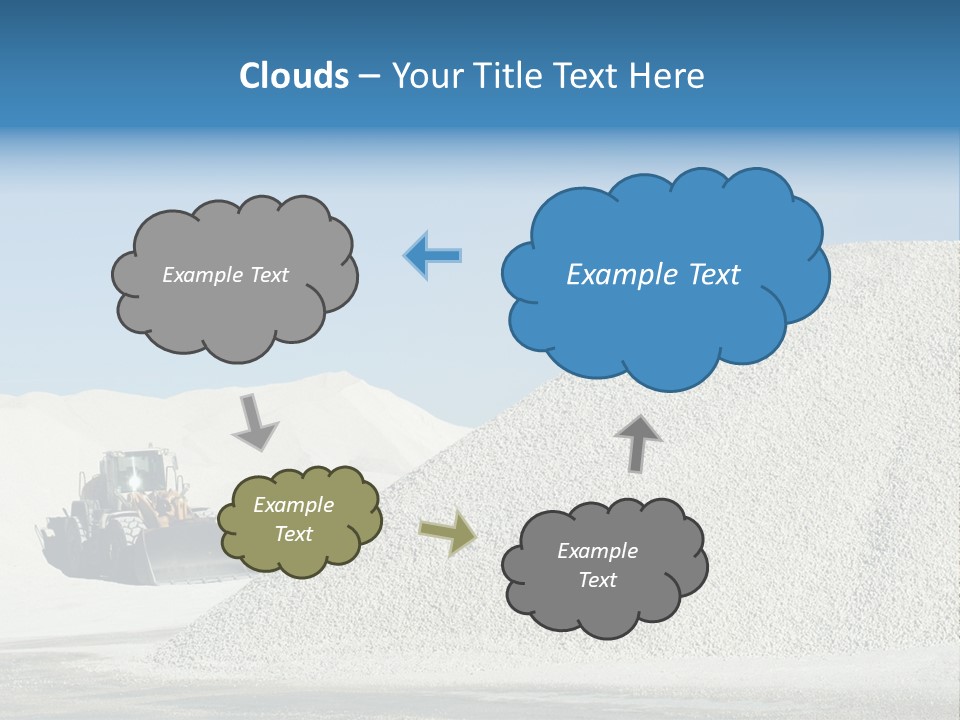 Clouds – Your Title Text Here

Example Text

Example Text

Example Text

Example Text